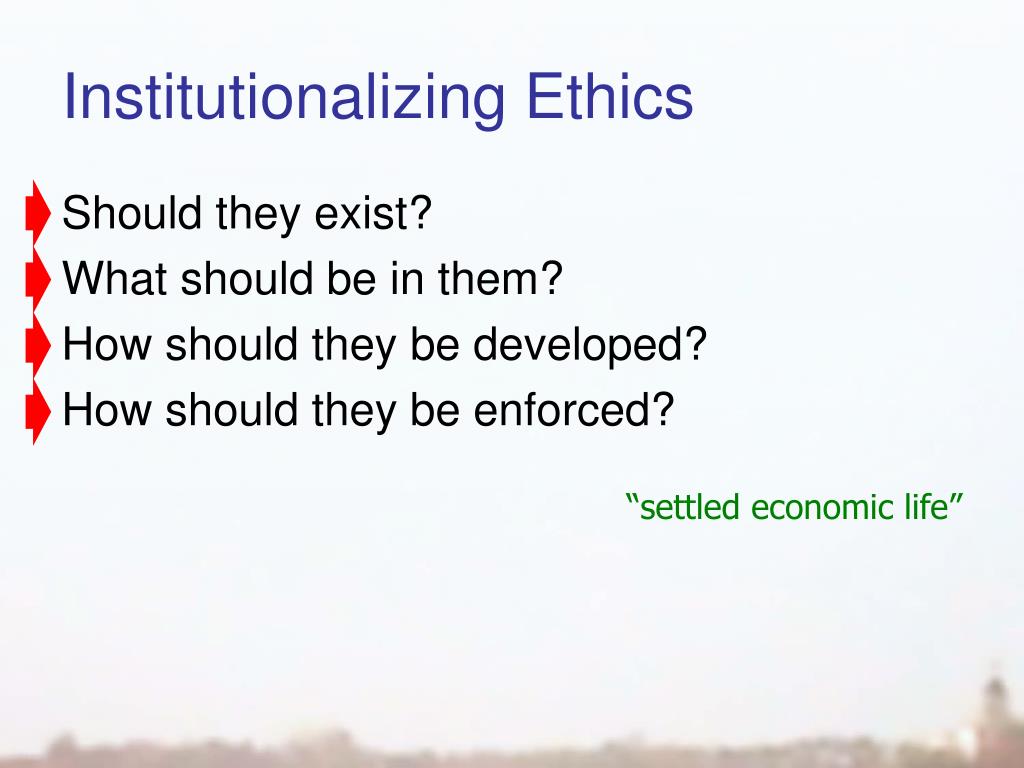 Institutionalizing Ethics

Should they exist?
What should be in them?
How should they be developed?
How should they be enforced?

“settled economic life”